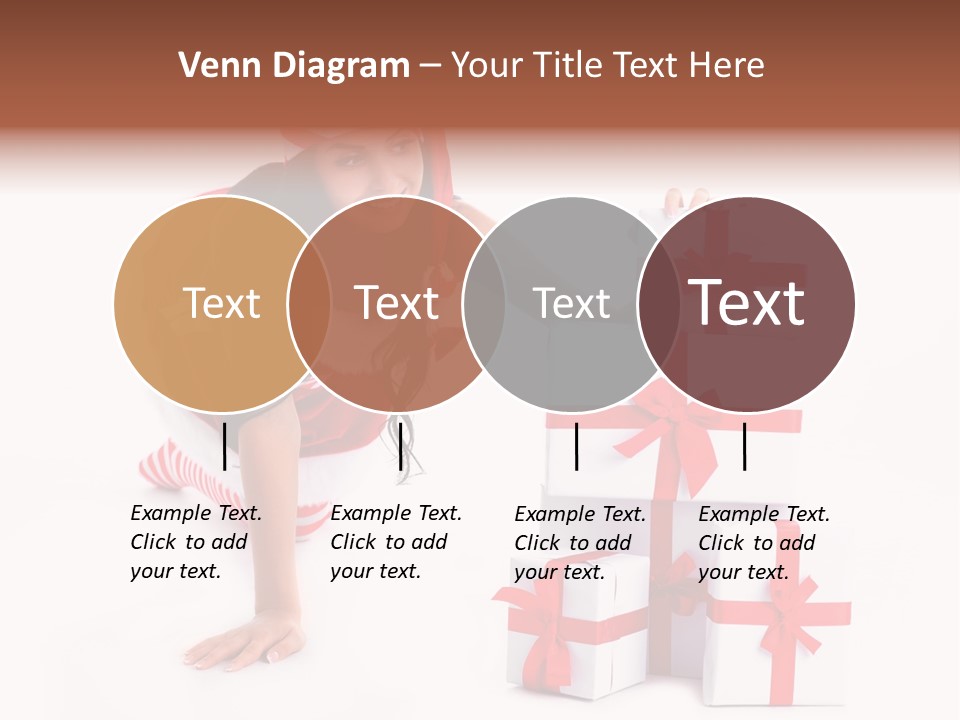 Venn Diagram – Your Title Text Here

Text

Text

Text

Text

Example Text. Click to add your text.

Example Text. Click to add your text.

Example Text. Click to add your text.

Example Text. Click to add your text.